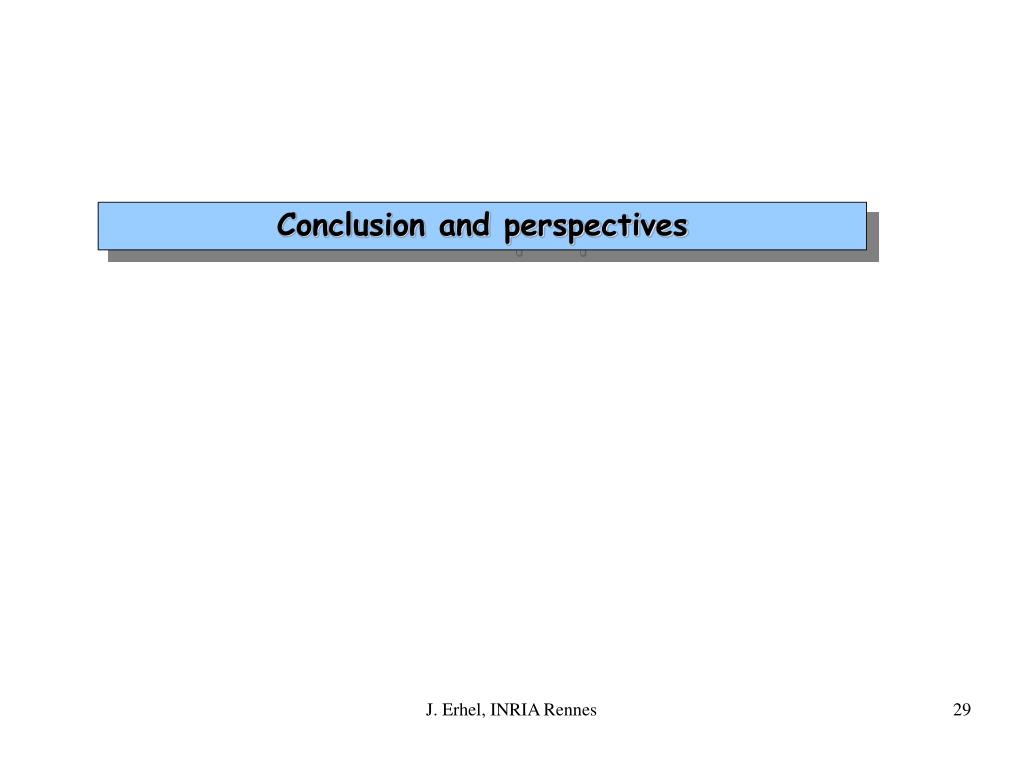 Conclusion and perspectives

J. Erhel, INRIA Rennes

29